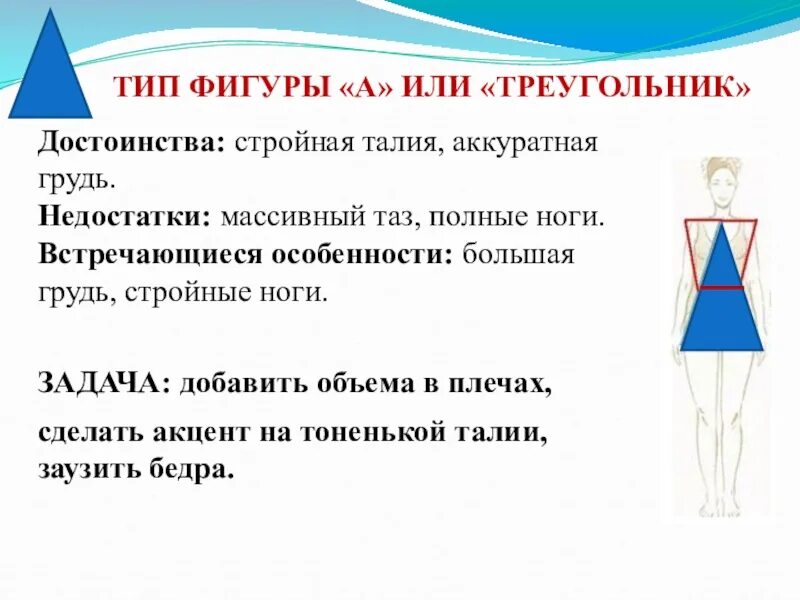 ТИП ФИГУРЫ «А» ИЛИ «ТРЕУГОЛЬНИК»

Достоинства: стройная талия, аккуратная грудь.
Недостатки: массивный таз, полные ноги.
Встречающиеся особенности: большая грудь, стройные ноги.

ЗАДАЧА: добавить объема в плечах,

сделать акцент на тоненькой талии, заузить бедра.